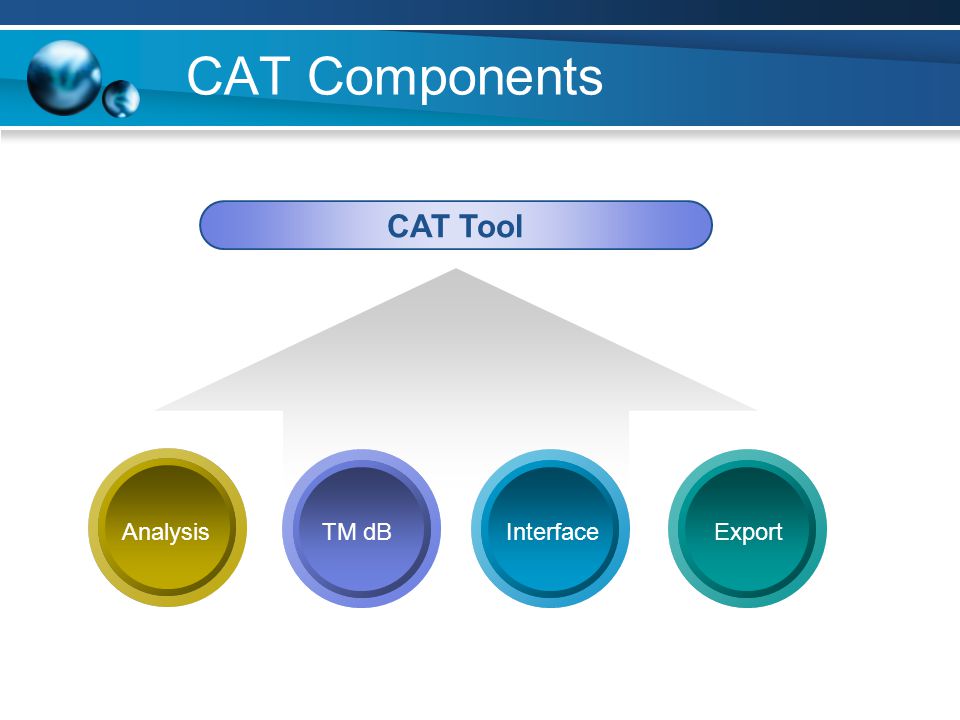 CAT Components

CAT Tool

Analysis

TM dB

Interface

Export